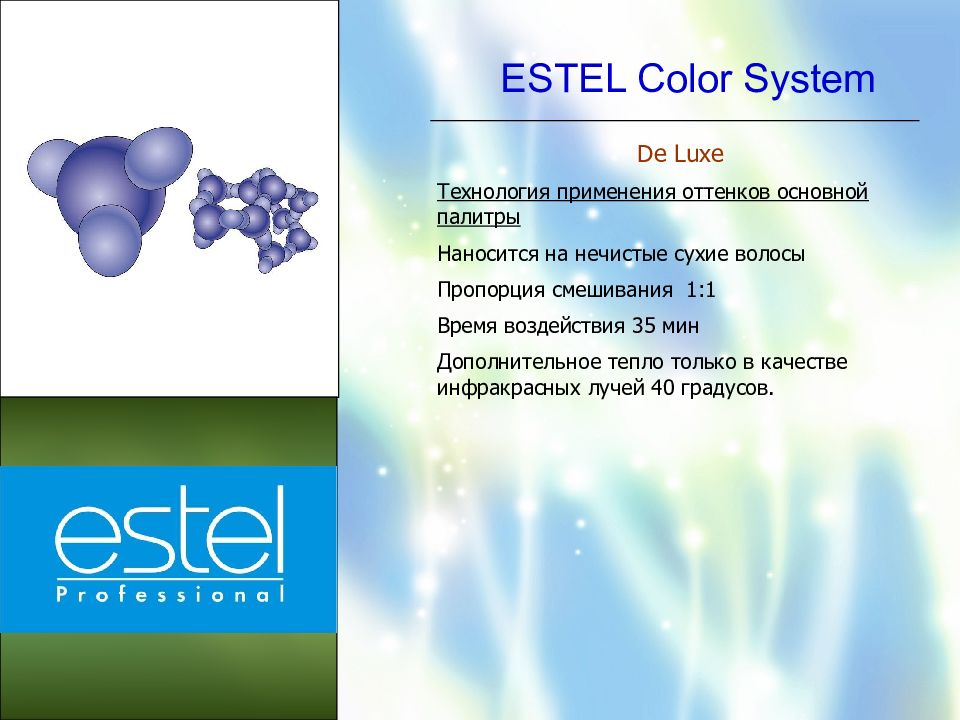 ESTEL Color System

De Luxe

Технология применения оттенков основной палитры

Наносится на нечистые сухие волосы

Пропорция смешивания 1:1

Время воздействия 35 мин

Дополнительное тепло только в качестве инфракрасных лучей 40 градусов.

estel
Professional